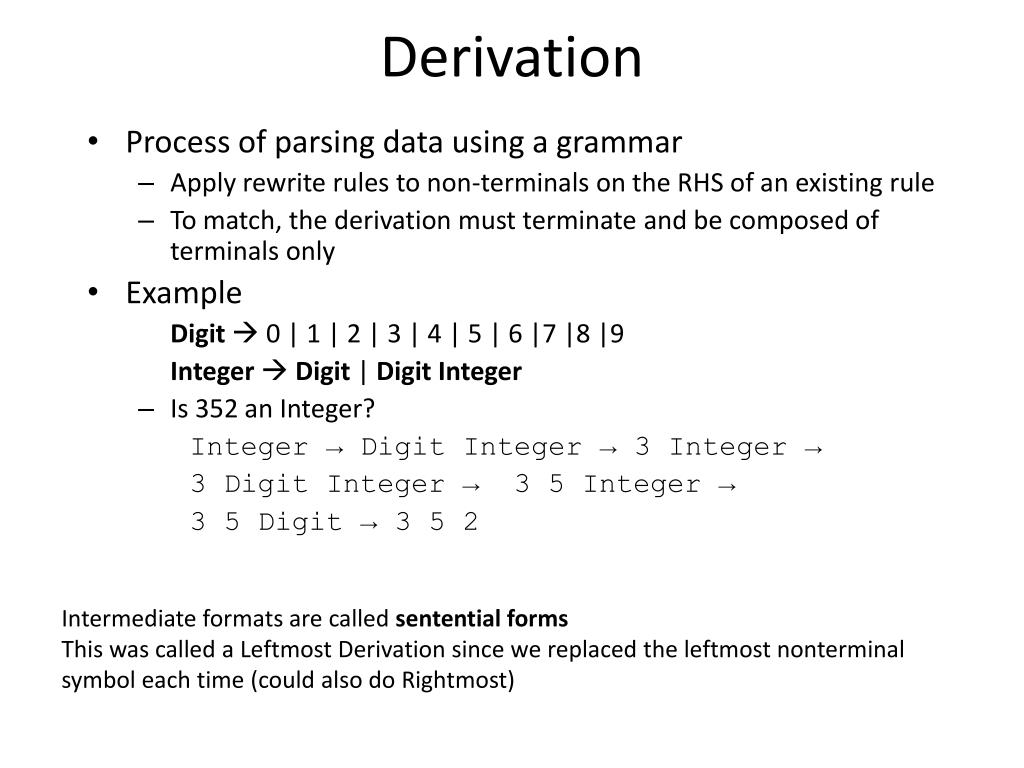 Derivation

• Process of parsing data using a grammar
– Apply rewrite rules to non-terminals on the RHS of an existing rule
– To match, the derivation must terminate and be composed of terminals only

• Example
Digit → 0 | 1 | 2 | 3 | 4 | 5 | 6 |7 |8 |9
Integer → Digit | Digit Integer
– Is 352 an Integer?
Integer → Digit Integer → 3 Integer →
3 Digit Integer → 3 5 Integer →
3 5 Digit → 3 5 2

Intermediate formats are called sentential forms
This was called a Leftmost Derivation since we replaced the leftmost nonterminal symbol each time (could also do Rightmost)